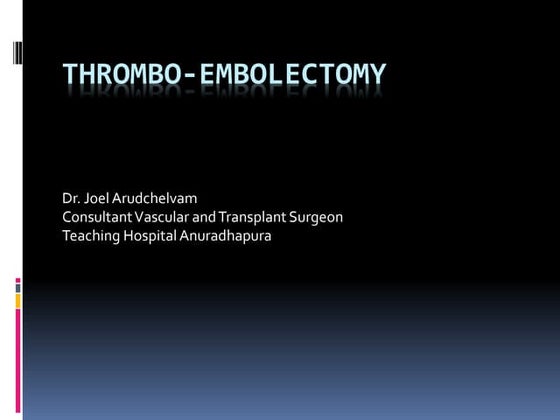 THROMBO-EMBOLECTOMY

Dr. Joel Arudchelvam
Consultant Vascular and Transplant Surgeon
Teaching Hospital Anuradhapura